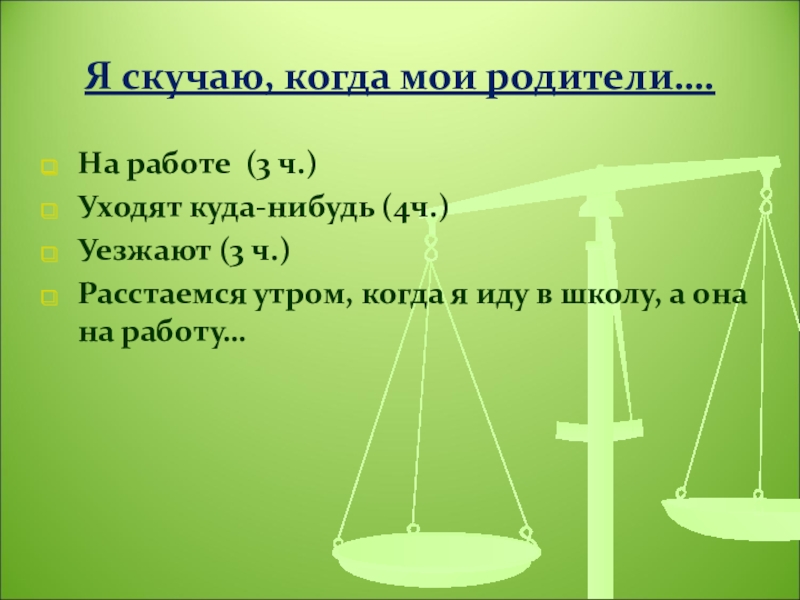 Я скучаю, когда мои родители….

На работе (3 ч.)
Уходят куда-нибудь (4ч.)
Уезжают (3 ч.)
Расстаемся утром, когда я иду в школу, а она на работу…